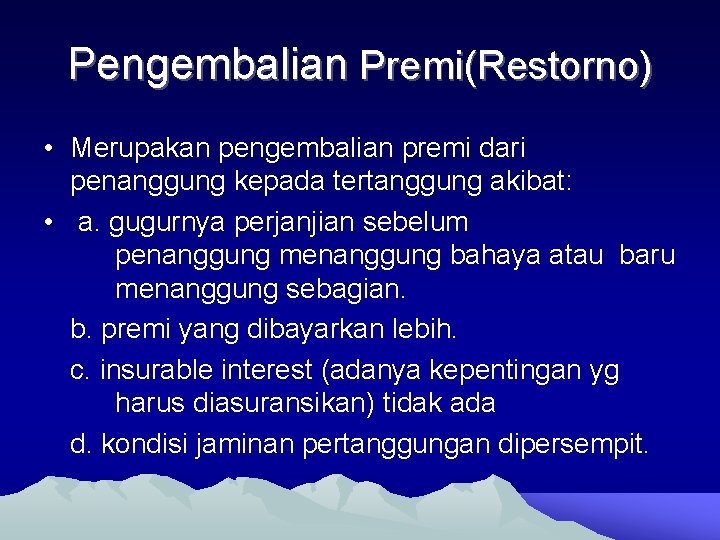 Pengembalian Premi(Restorno)

• Merupakan pengembalian premi dari penanggung kepada tertanggung akibat:

• a. gugurnya perjanjian sebelum penanggung menanggung bahaya atau baru menanggung sebagian.

b. premi yang dibayarkan lebih.

c. insurable interest (adanya kepentingan yg harus diasuransikan) tidak ada

d. kondisi jaminan pertanggungan dipersempit.